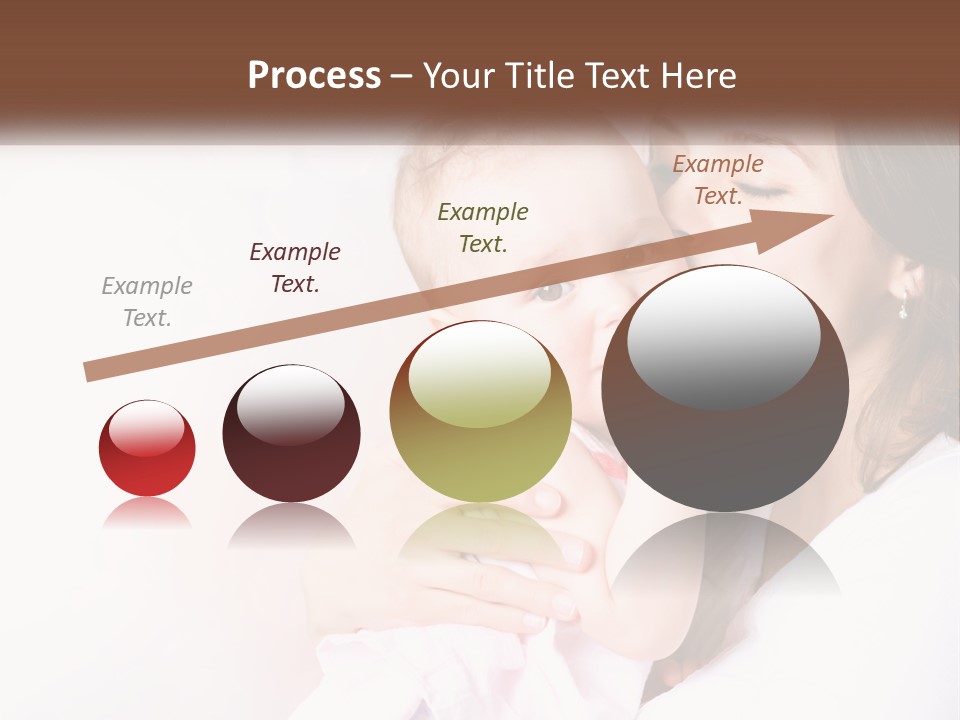 Process – Your Title Text Here

Example Text.

Example Text.

Example Text.

Example Text.